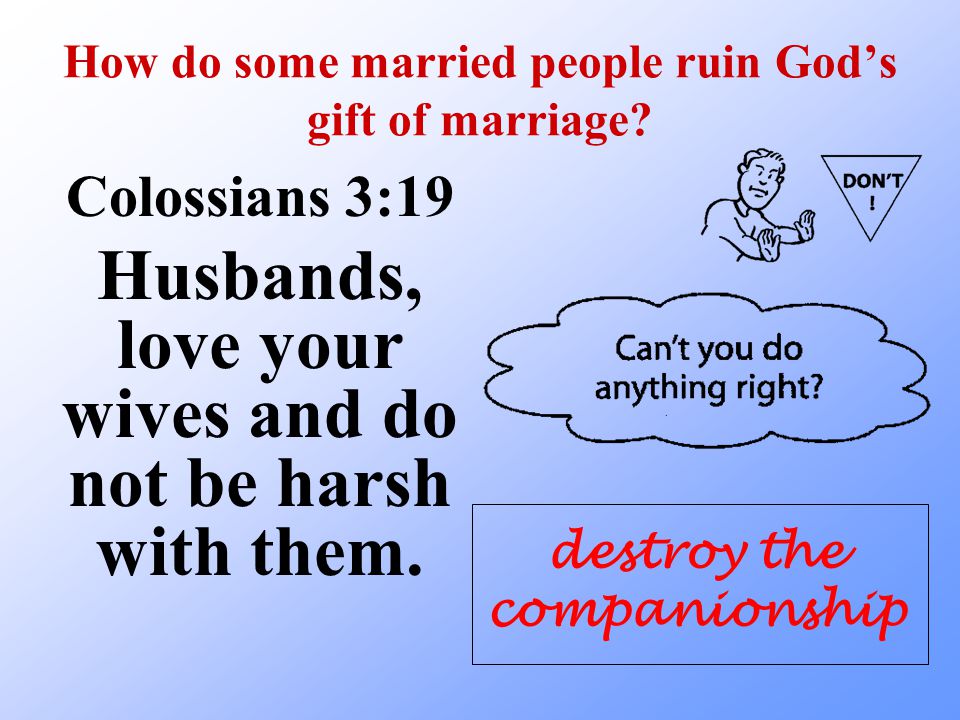 How do some married people ruin God's gift of marriage?

Colossians 3:19

Husbands, love your wives and do not be harsh with them.

DON'T !

Can't you do anything right?

destroy the companionship